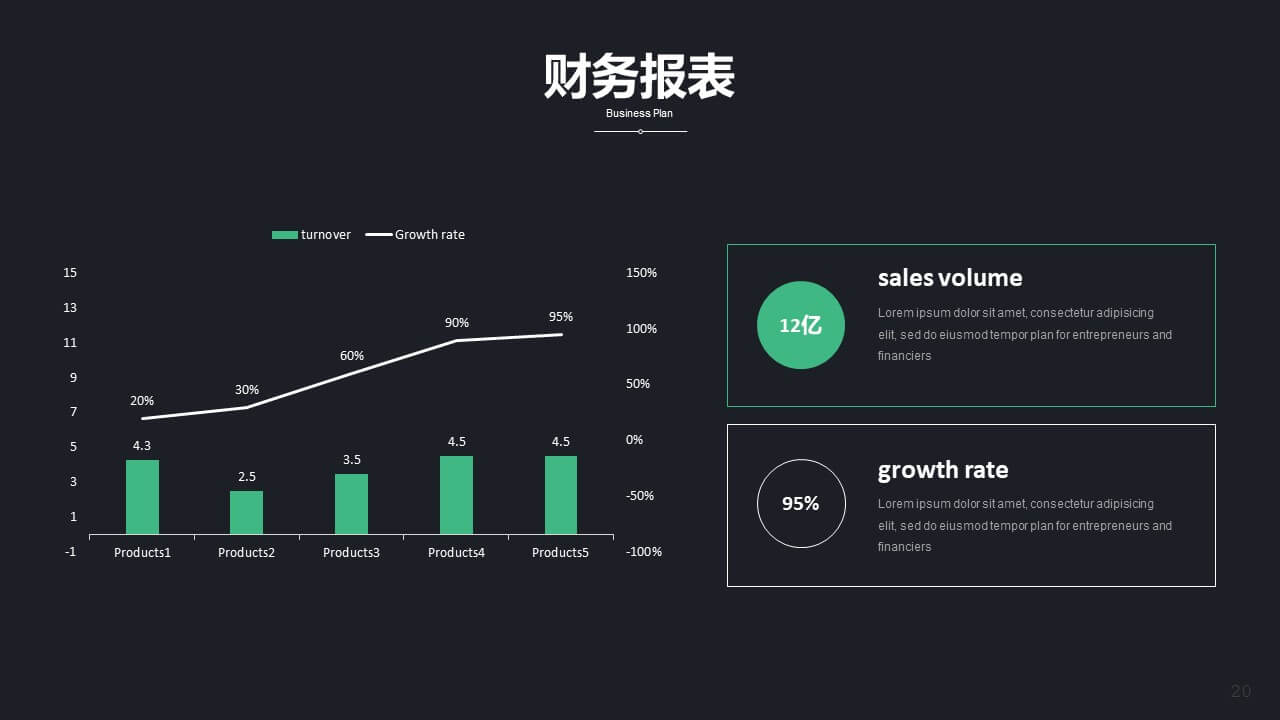 财务报表

Business Plan

turnover Growth rate

15
13
11
9
7
5
3
1
-1

150%
100%
50%
0%
-50%
-100%

20% 30% 60% 90% 95%

4.3 2.5 3.5 4.5 4.5

Products1 Products2 Products3 Products4 Products5

12亿

sales volume

Lorem ipsum dolor sit amet, consectetur adipisicing elit, sed do eiusmod tempor plan for entrepreneurs and financiers

95%

growth rate

Lorem ipsum dolor sit amet, consectetur adipisicing elit, sed do eiusmod tempor plan for entrepreneurs and financiers

20